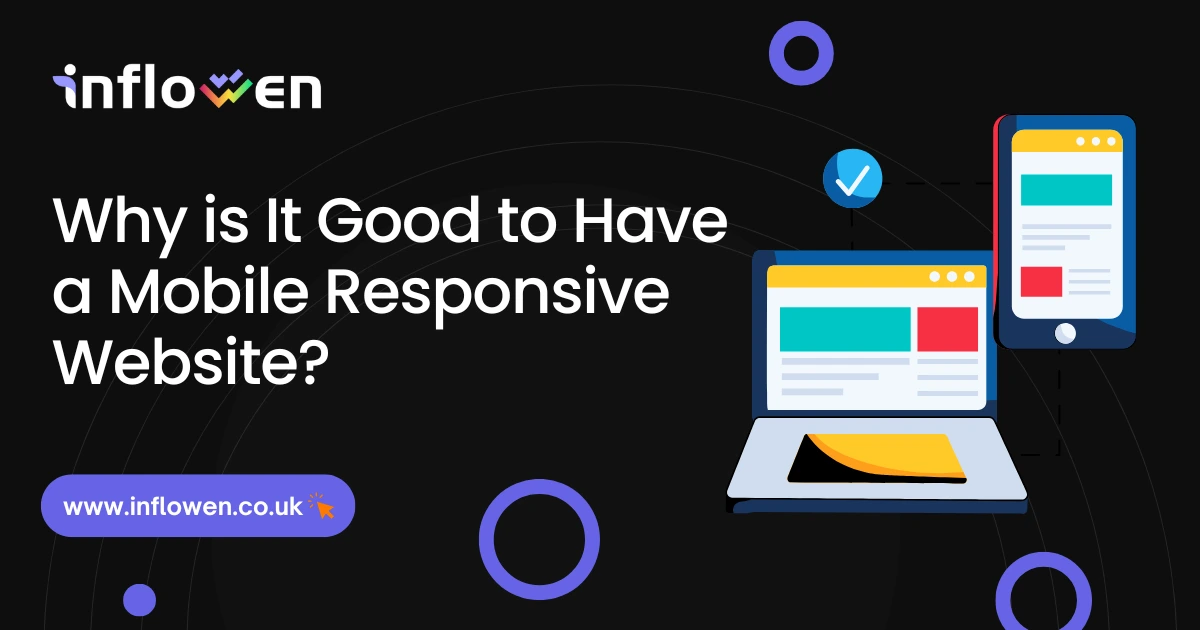 inflowen

Why is It Good to Have a Mobile Responsive Website?

www.inflowen.co.uk